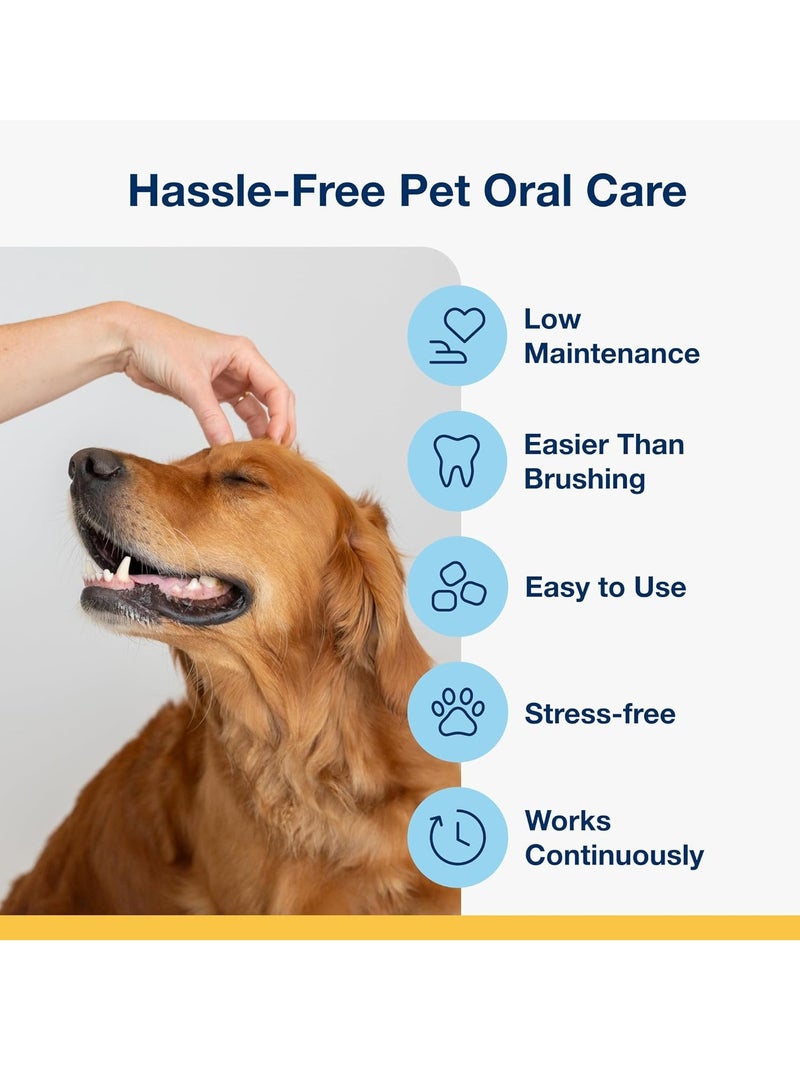 Hassle-Free Pet Oral Care

Low Maintenance

Easier Than Brushing

Easy to Use

Stress-free

Works Continuously